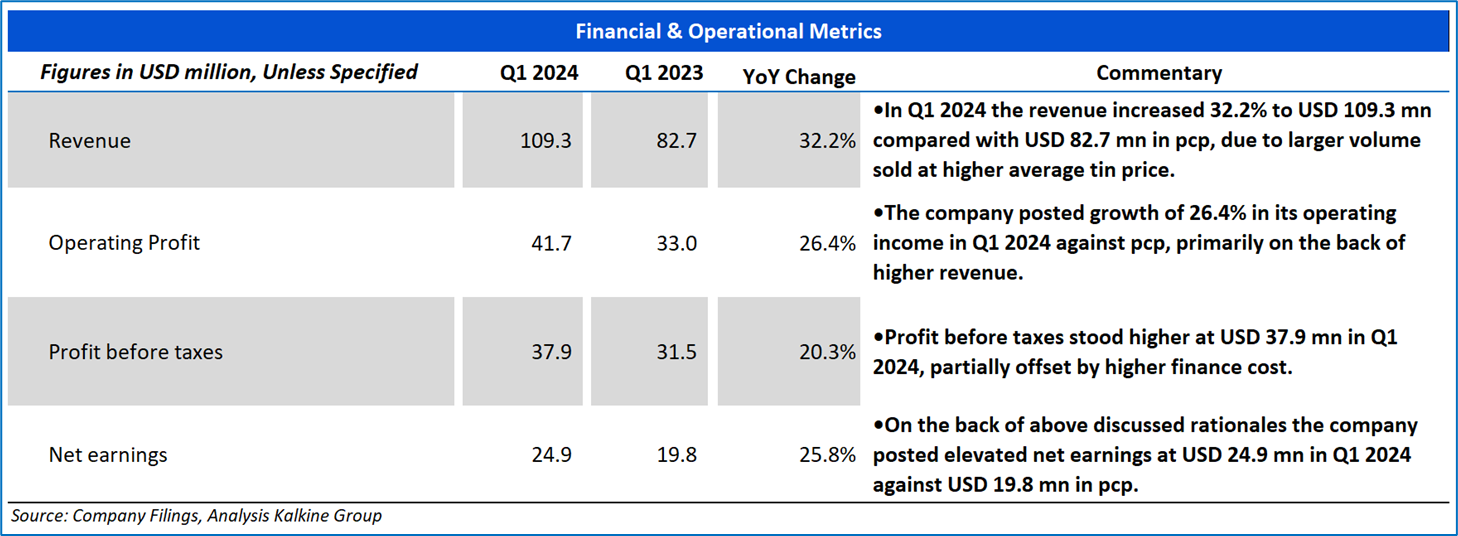 Financial & Operational Metrics

| Figures in USD million, Unless Specified | Q1 2024 | Q1 2023 | YoY Change | Commentary |
|---|---|---|---|---|
| Revenue | 109.3 | 82.7 | 32.2% | •In Q1 2024 the revenue increased 32.2% to USD 109.3 mn compared with USD 82.7 mn in pcp, due to larger volume sold at higher average tin price. |
| Operating Profit | 41.7 | 33.0 | 26.4% | •The company posted growth of 26.4% in its operating income in Q1 2024 against pcp, primarily on the back of higher revenue. |
| Profit before taxes | 37.9 | 31.5 | 20.3% | •Profit before taxes stood higher at USD 37.9 mn in Q1 2024, partially offset by higher finance cost. |
| Net earnings | 24.9 | 19.8 | 25.8% | •On the back of above discussed rationales the company posted elevated net earnings at USD 24.9 mn in Q1 2024 against USD 19.8 mn in pcp. |

Source: Company Filings, Analysis Kalkine Group